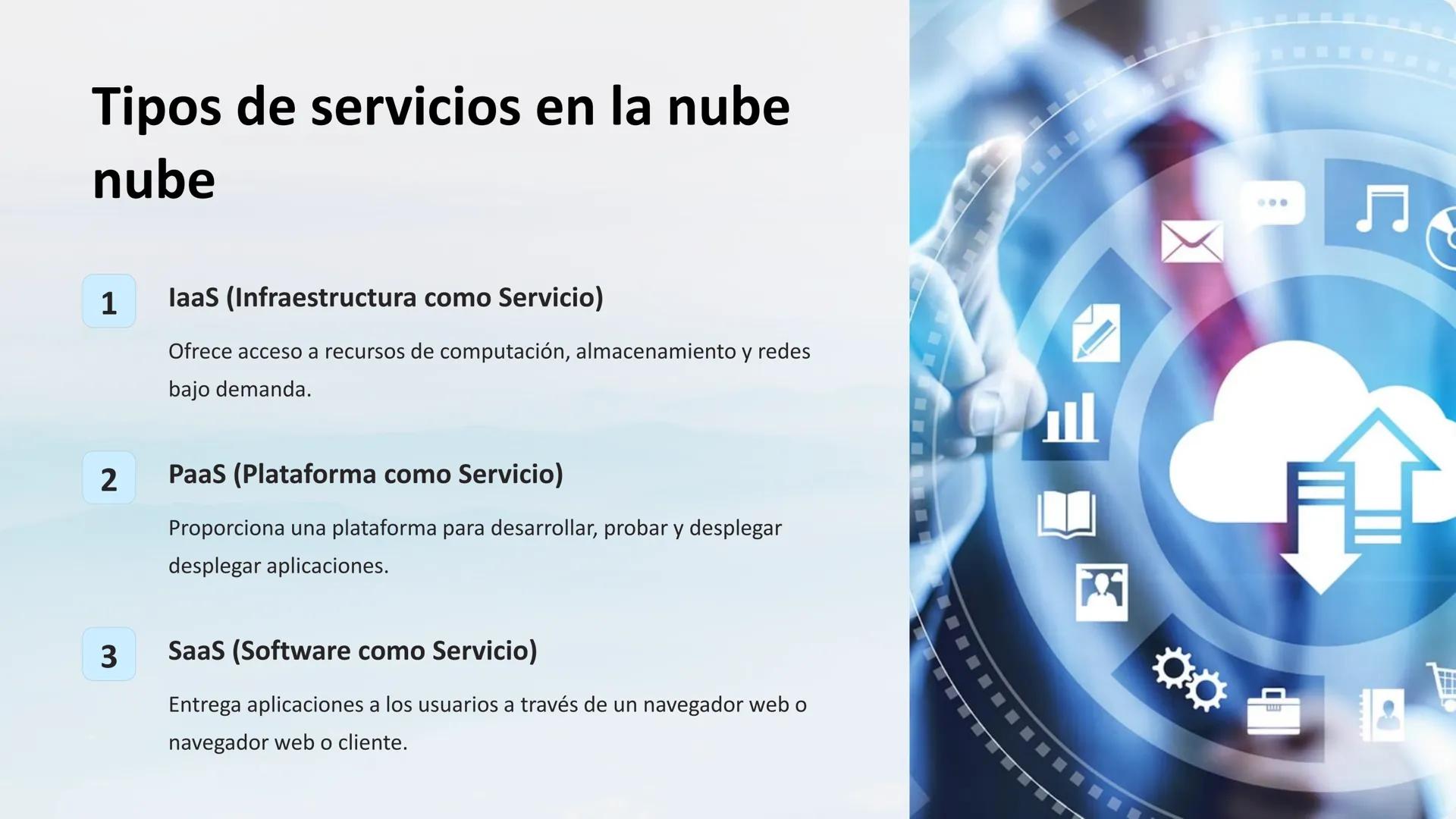 Tipos de servicios en la nube nube

1

IaaS (Infraestructura como Servicio)

Ofrece acceso a recursos de computación, almacenamiento y redes bajo demanda.

2

PaaS (Plataforma como Servicio)

Proporciona una plataforma para desarrollar, probar y desplegar desplegar aplicaciones.

3

SaaS (Software como Servicio)

Entrega aplicaciones a los usuarios a través de un navegador web o navegador web o cliente.